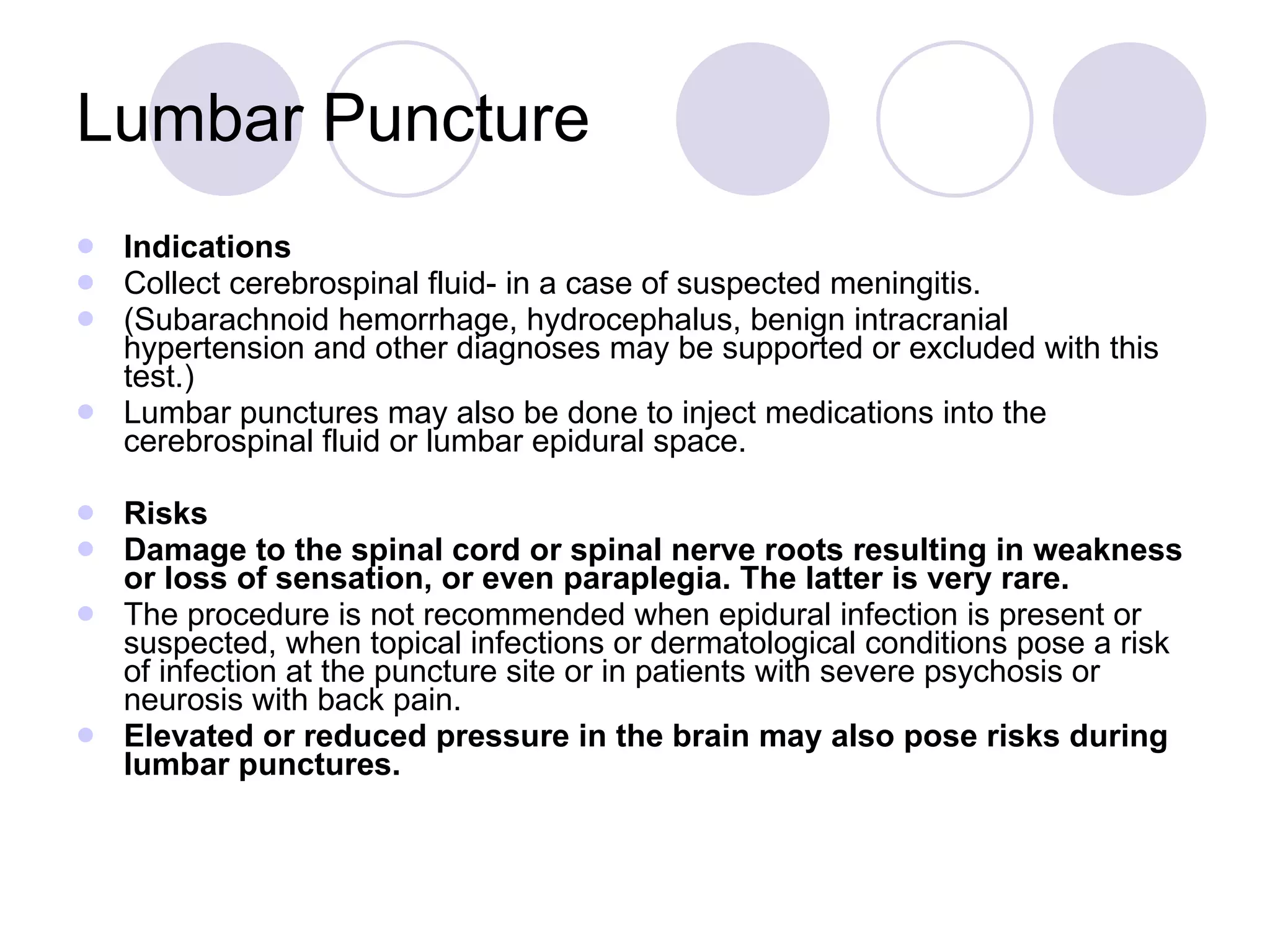 Lumbar Puncture

- Indications
- Collect cerebrospinal fluid- in a case of suspected meningitis.
- (Subarachnoid hemorrhage, hydrocephalus, benign intracranial hypertension and other diagnoses may be supported or excluded with this test.)
- Lumbar punctures may also be done to inject medications into the cerebrospinal fluid or lumbar epidural space.

- Risks
- Damage to the spinal cord or spinal nerve roots resulting in weakness or loss of sensation, or even paraplegia. The latter is very rare.
- The procedure is not recommended when epidural infection is present or suspected, when topical infections or dermatological conditions pose a risk of infection at the puncture site or in patients with severe psychosis or neurosis with back pain.
- Elevated or reduced pressure in the brain may also pose risks during lumbar punctures.